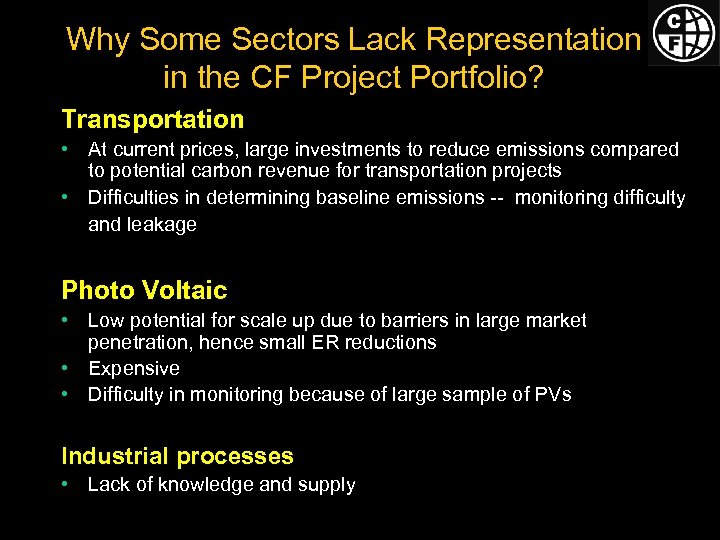 Why Some Sectors Lack Representation in the CF Project Portfolio?

C F

Transportation

• At current prices, large investments to reduce emissions compared to potential carbon revenue for transportation projects
• Difficulties in determining baseline emissions -- monitoring difficulty and leakage

Photo Voltaic

• Low potential for scale up due to barriers in large market penetration, hence small ER reductions
• Expensive
• Difficulty in monitoring because of large sample of PVs

Industrial processes

• Lack of knowledge and supply